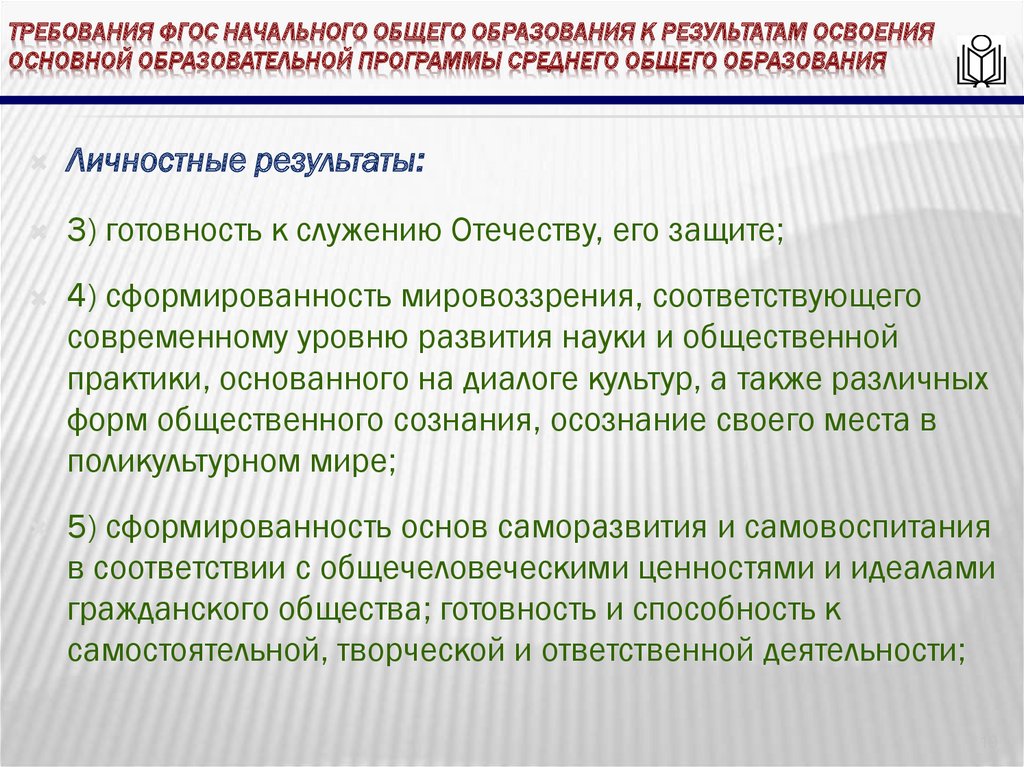 ТРЕБОВАНИЯ ФГОС НАЧАЛЬНОГО ОБЩЕГО ОБРАЗОВАНИЯ К РЕЗУЛЬТАТАМ ОСВОЕНИЯ ОСНОВНОЙ ОБРАЗОВАТЕЛЬНОЙ ПРОГРАММЫ СРЕДНЕГО ОБЩЕГО ОБРАЗОВАНИЯ

Личностные результаты:

3) готовность к служению Отечеству, его защите;

4) сформированность мировоззрения, соответствующего современному уровню развития науки и общественной практики, основанного на диалоге культур, а также различных форм общественного сознания, осознание своего места в поликультурном мире;

5) сформированность основ саморазвития и самовоспитания в соответствии с общечеловеческими ценностями и идеалами гражданского общества; готовность и способность к самостоятельной, творческой и ответственной деятельности;

19